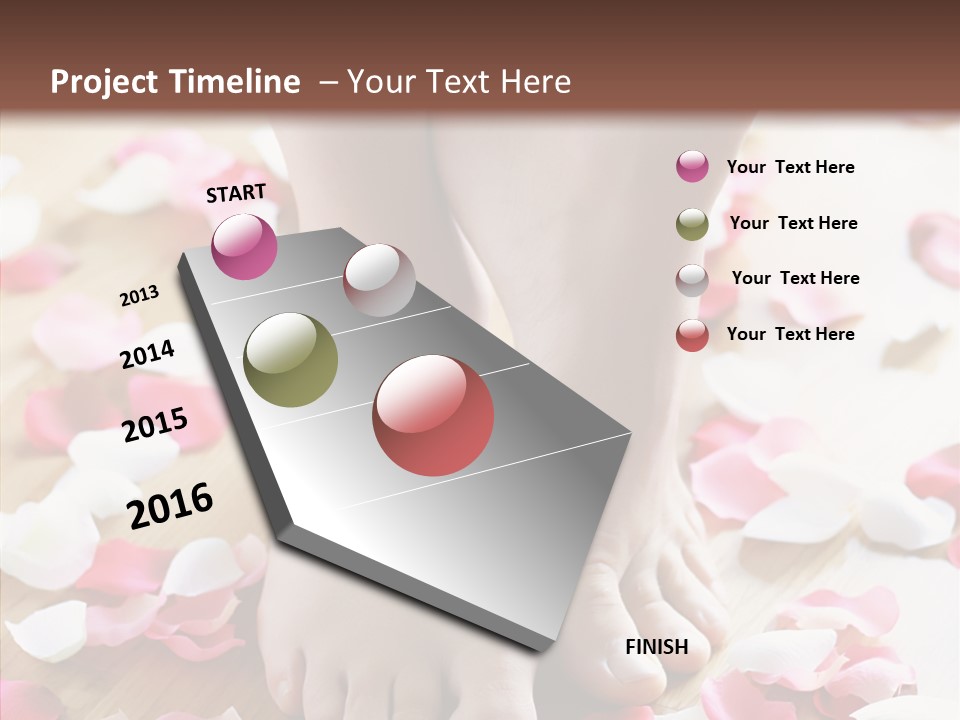 Project Timeline – Your Text Here

START

2013

2014

2015

2016

FINISH

Your Text Here

Your Text Here

Your Text Here

Your Text Here